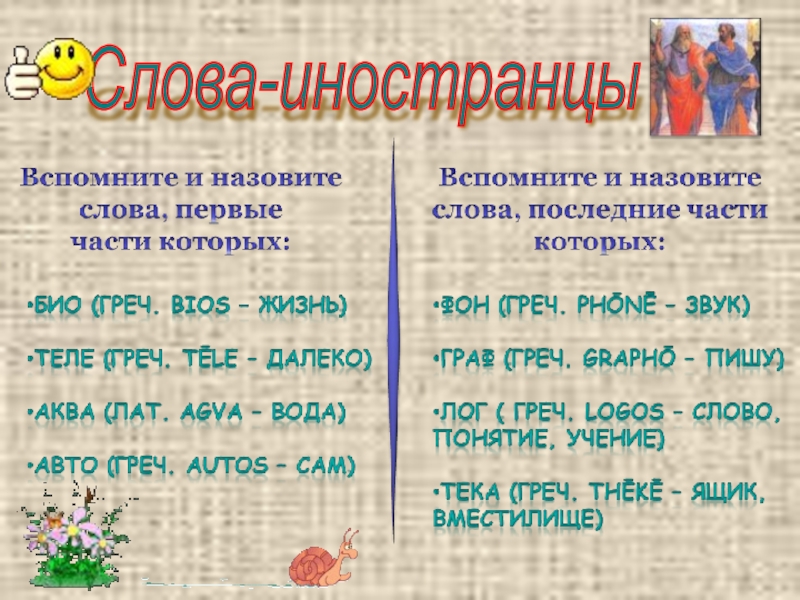 Слова-иностранцы

Вспомните и назовите слова, первые части которых:

•БИО (ГРЕЧ. BIOS – ЖИЗНЬ)

•ТЕЛЕ (ГРЕЧ. TĒLE – ДАЛЕКО)

•АКВА (ЛАТ. AGVA – ВОДА)

•АВТО (ГРЕЧ. AUTOS – САМ)

Вспомните и назовите слова, последние части которых:

•ФОН (ГРЕЧ. PHŌNĒ – ЗВУК)

•ГРАФ (ГРЕЧ. GRAPHŌ – ПИШУ)

•ЛОГ ( ГРЕЧ. LOGOS – СЛОВО, ПОНЯТИЕ, УЧЕНИЕ)

•ТЕКА (ГРЕЧ. THĒKĒ – ЯЩИК, ВМЕСТИЛИЩЕ)